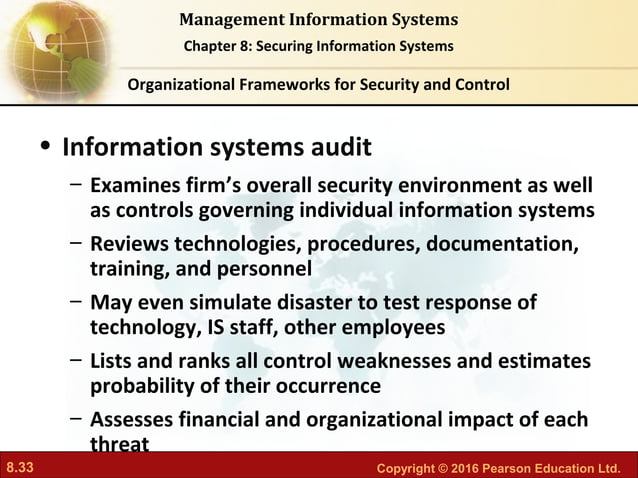 Management Information Systems
Chapter 8: Securing Information Systems

Organizational Frameworks for Security and Control

• Information systems audit
– Examines firm's overall security environment as well as controls governing individual information systems
– Reviews technologies, procedures, documentation, training, and personnel
– May even simulate disaster to test response of technology, IS staff, other employees
– Lists and ranks all control weaknesses and estimates probability of their occurrence
– Assesses financial and organizational impact of each threat

8.33

Copyright © 2016 Pearson Education Ltd.